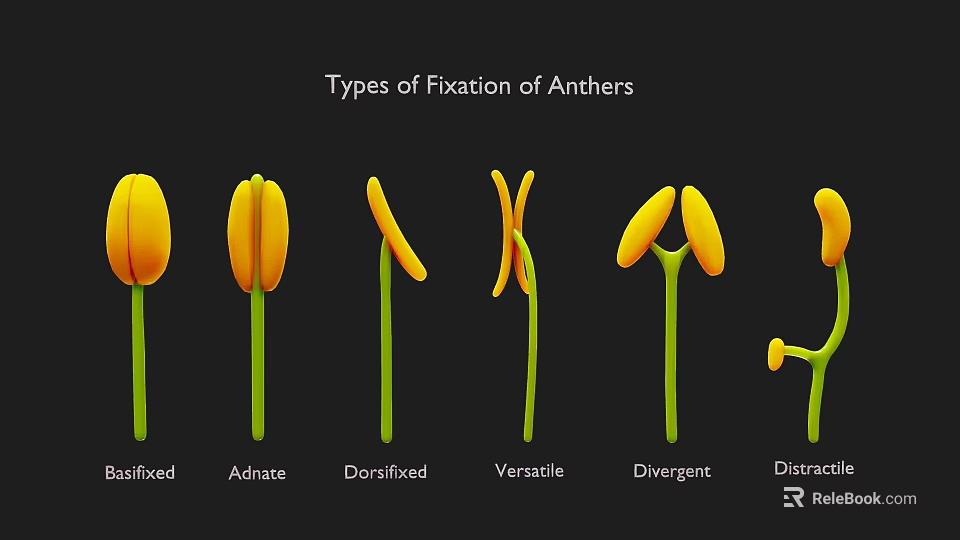 Types of Fixation of Anthers

Basifixed

Adnate

Dorsifixed

Versatile

Divergent

Distractile

ReleBook.com